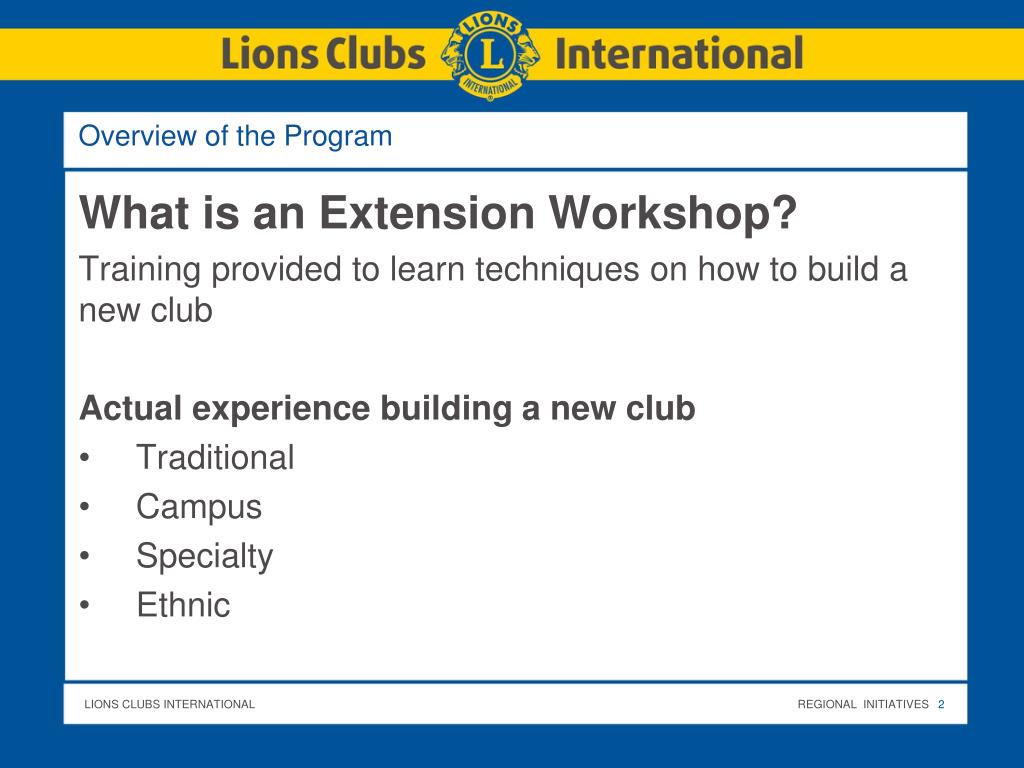 Lions Clubs LIONS L INTERNATIONAL International

Overview of the Program

What is an Extension Workshop?

Training provided to learn techniques on how to build a new club

Actual experience building a new club

• Traditional
• Campus
• Specialty
• Ethnic

LIONS CLUBS INTERNATIONAL

REGIONAL INITIATIVES 2